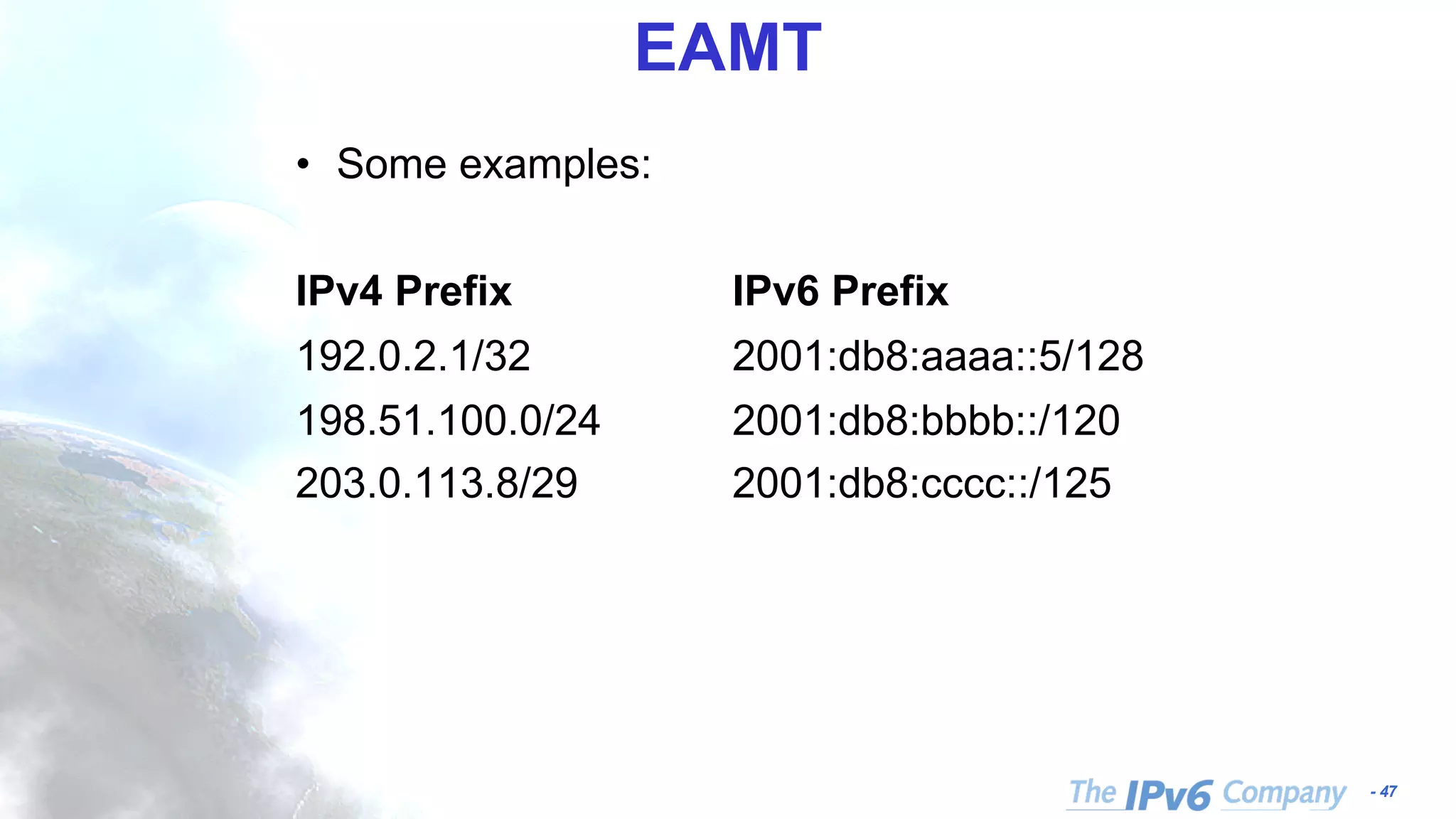 EAMT

• Some examples:

| IPv4 Prefix | IPv6 Prefix |
|---|---|
| 192.0.2.1/32 | 2001:db8:aaaa::5/128 |
| 198.51.100.0/24 | 2001:db8:bbbb::/120 |
| 203.0.113.8/29 | 2001:db8:cccc::/125 |

The IPv6 Company - 47